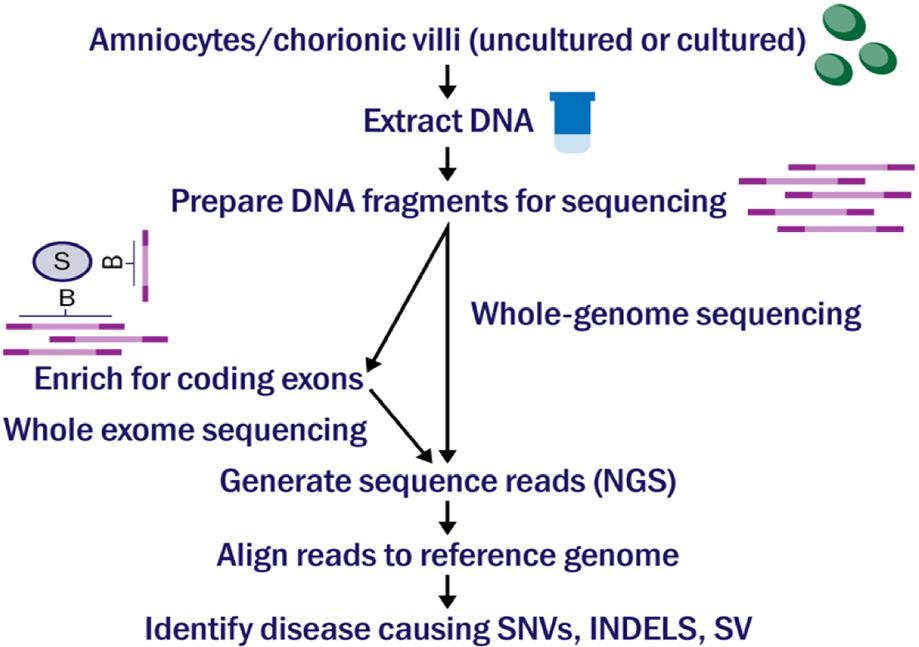 Amniocytes/chorionic villi (uncultured or cultured)

Extract DNA

Prepare DNA fragments for sequencing

S

B

B

Whole-genome sequencing

Enrich for coding exons

Whole exome sequencing

Generate sequence reads (NGS)

Align reads to reference genome

Identify disease causing SNVs, INDELS, SV